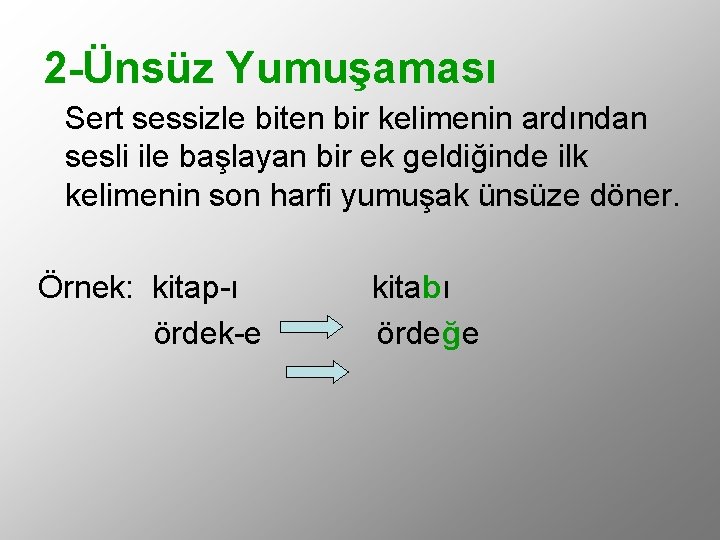 2-Ünsüz Yumuşaması

Sert sessizle biten bir kelimenin ardından sesli ile başlayan bir ek geldiğinde ilk kelimenin son harfi yumuşak ünsüze döner.

Örnek: kitap-ı kitabı
ördek-e ördeğe